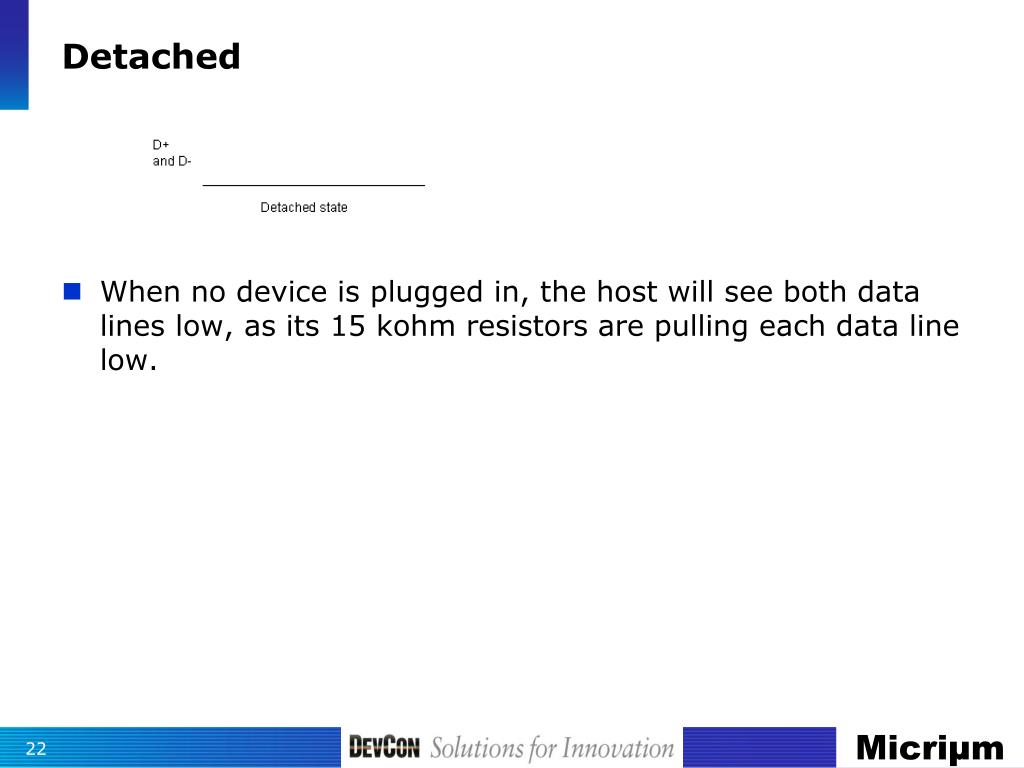 Detached

D+
and D-

Detached state

When no device is plugged in, the host will see both data lines low, as its 15 kohm resistors are pulling each data line low.

22

DEVCON Solutions for Innovation

Micriμm